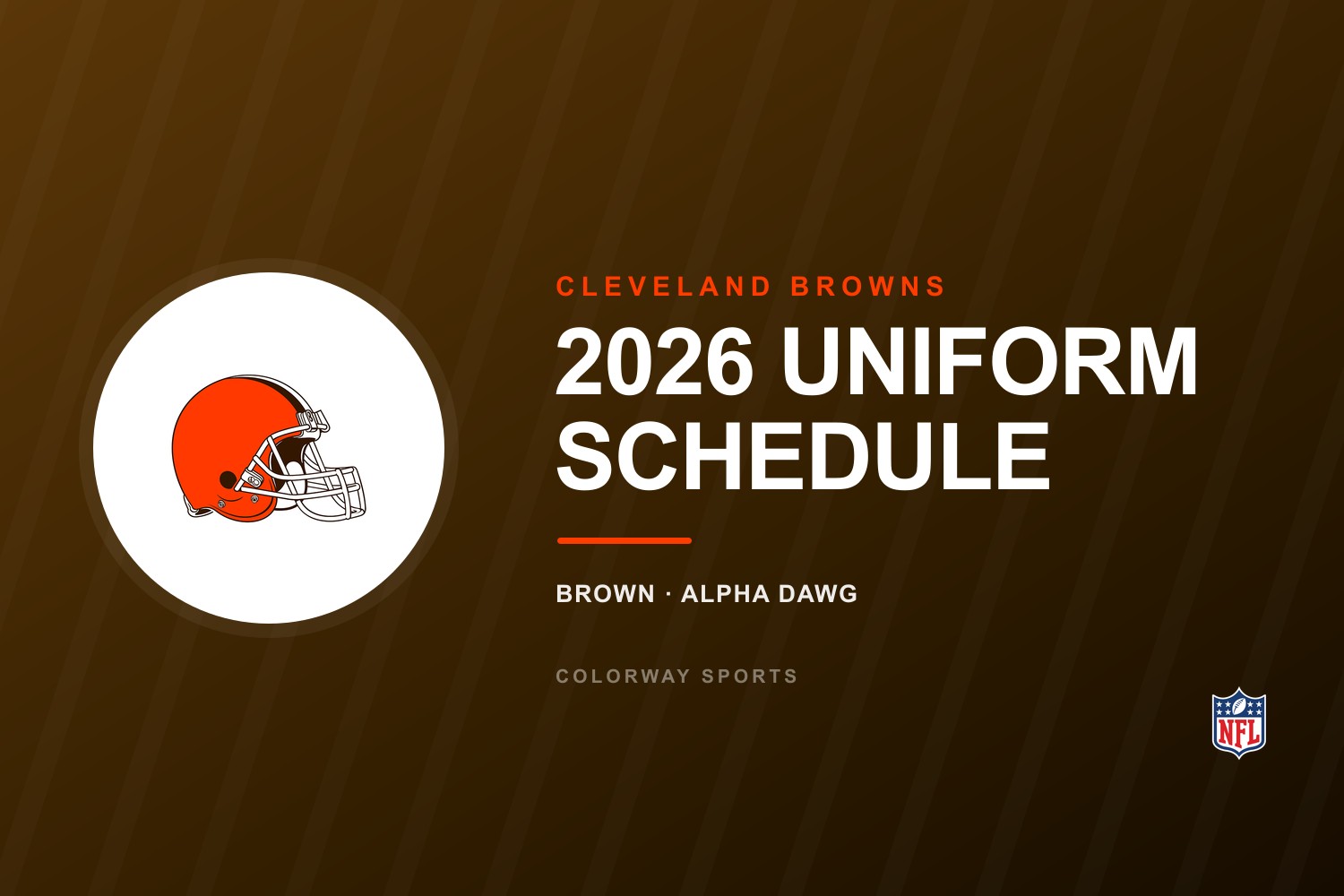 CLEVELAND BROWNS

2026 UNIFORM SCHEDULE

BROWN · ALPHA DAWG

COLORWAY SPORTS

NFL